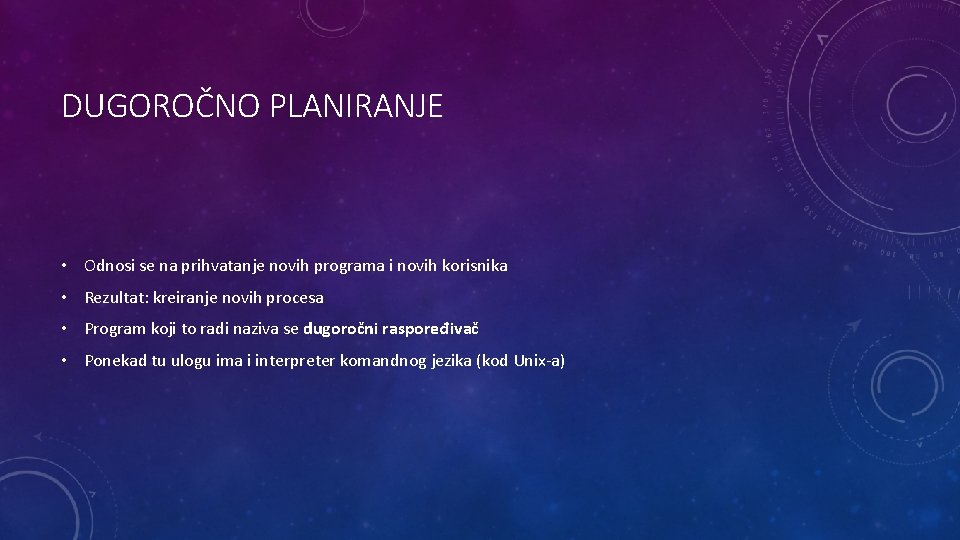 DUGOROČNO PLANIRANJE

• Odnosi se na prihvatanje novih programa i novih korisnika

• Rezultat: kreiranje novih procesa

• Program koji to radi naziva se dugoročni raspoređivač

• Ponekad tu ulogu ima i interpreter komandnog jezika (kod Unix-a)